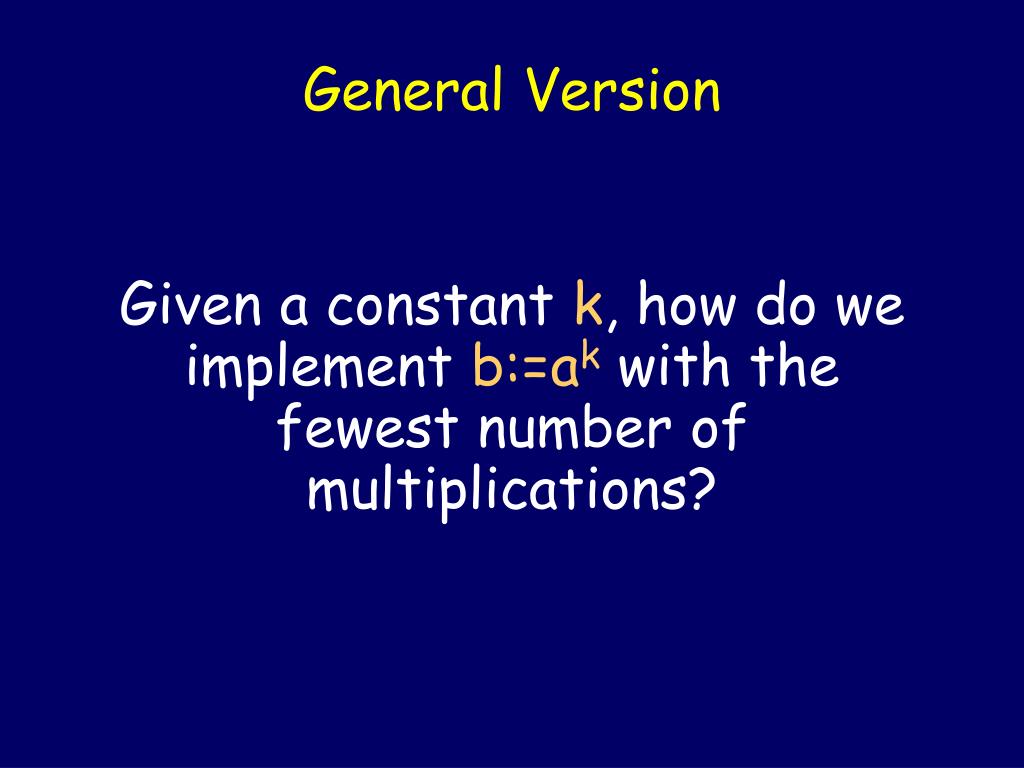 General Version

Given a constant k, how do we implement $b:=a^k$ with the fewest number of multiplications?